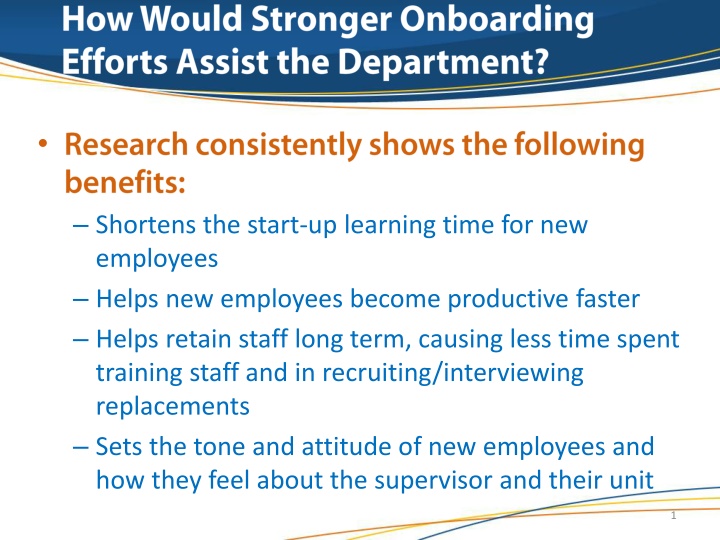 How Would Stronger Onboarding Efforts Assist the Department?

• Research consistently shows the following benefits:

– Shortens the start-up learning time for new employees

– Helps new employees become productive faster

– Helps retain staff long term, causing less time spent training staff and in recruiting/interviewing replacements

– Sets the tone and attitude of new employees and how they feel about the supervisor and their unit

1